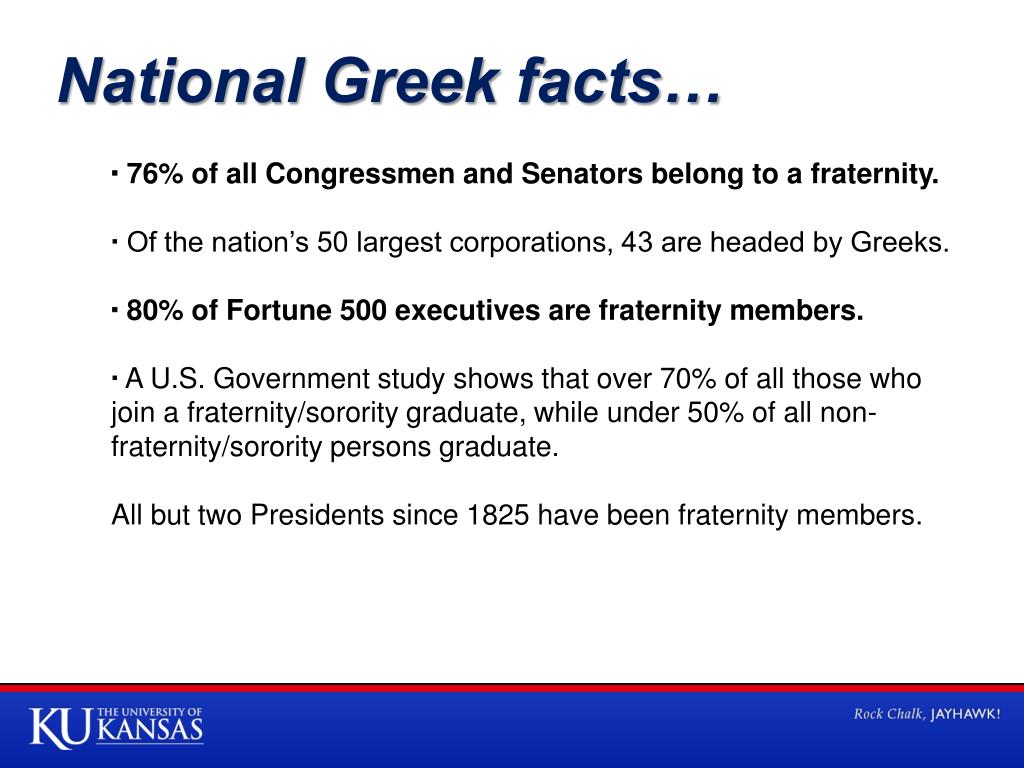 National Greek facts…

· 76% of all Congressmen and Senators belong to a fraternity.

· Of the nation's 50 largest corporations, 43 are headed by Greeks.

· 80% of Fortune 500 executives are fraternity members.

· A U.S. Government study shows that over 70% of all those who join a fraternity/sorority graduate, while under 50% of all non-fraternity/sorority persons graduate.

All but two Presidents since 1825 have been fraternity members.

KU THE UNIVERSITY OF KANSAS

Rock Chalk, JAYHAWK!